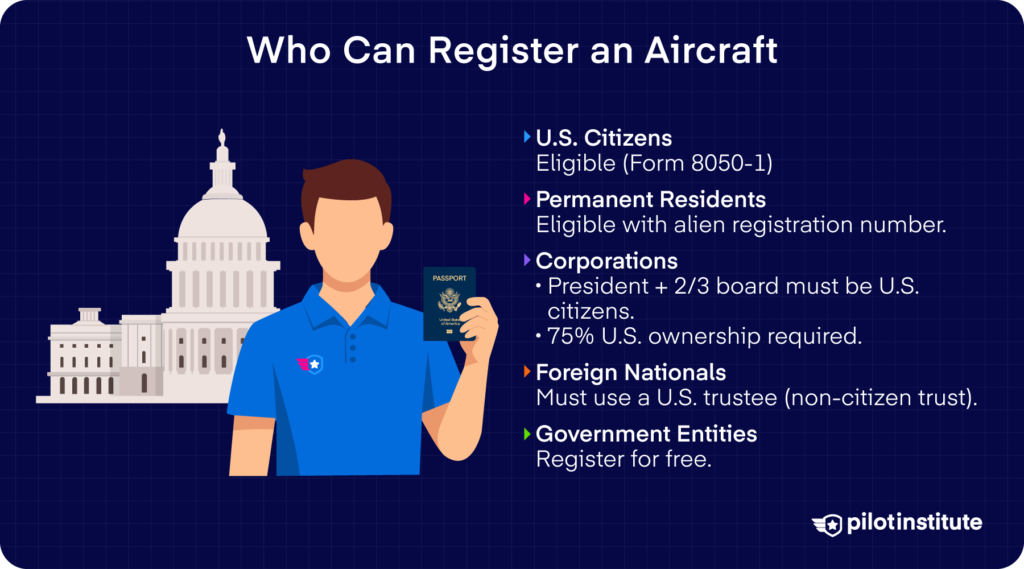 Who Can Register an Aircraft

PASSPORT

United States of America

U.S. Citizens
Eligible (Form 8050-1)

Permanent Residents
Eligible with alien registration number.

Corporations
• President + 2/3 board must be U.S. citizens.
• 75% U.S. ownership required.

Foreign Nationals
Must use a U.S. trustee (non-citizen trust).

Government Entities
Register for free.

pilotinstitute